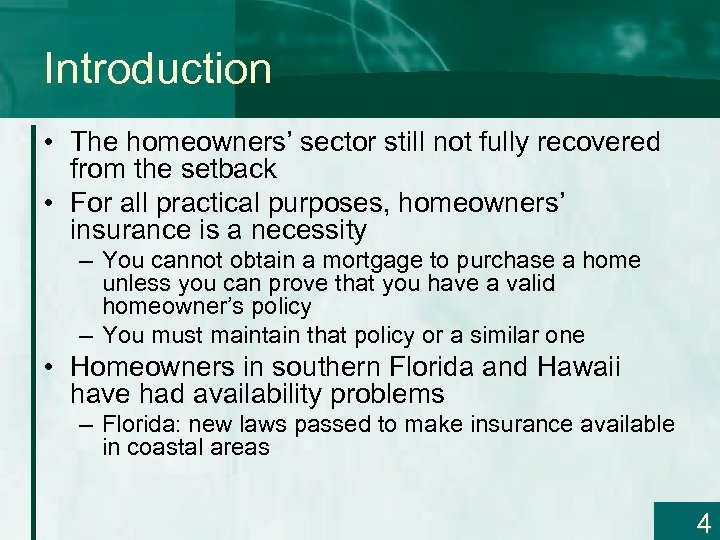 Introduction

• The homeowners' sector still not fully recovered from the setback
• For all practical purposes, homeowners' insurance is a necessity
– You cannot obtain a mortgage to purchase a home unless you can prove that you have a valid homeowner's policy
– You must maintain that policy or a similar one
• Homeowners in southern Florida and Hawaii have had availability problems
– Florida: new laws passed to make insurance available in coastal areas

4